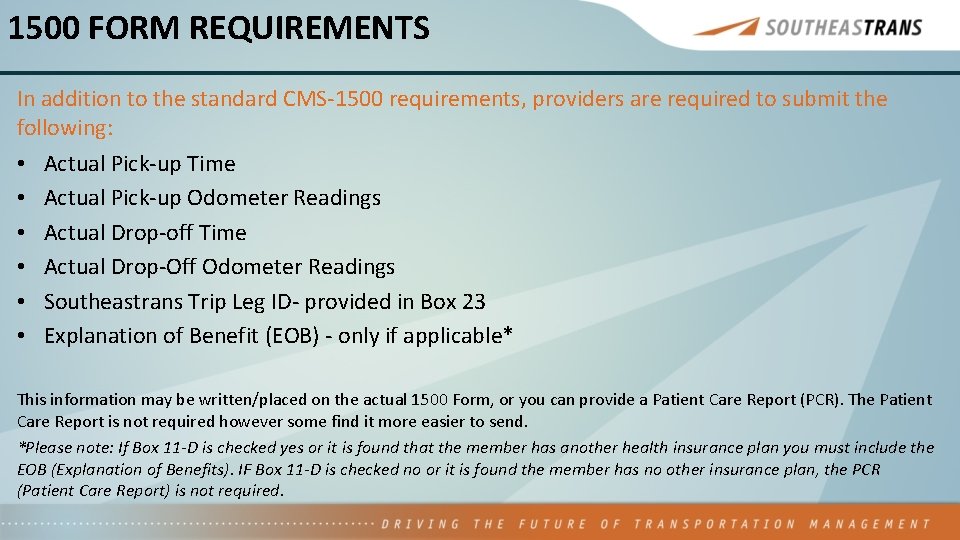 1500 FORM REQUIREMENTS

SOUTHEASTRANS

In addition to the standard CMS-1500 requirements, providers are required to submit the following:

• Actual Pick-up Time
• Actual Pick-up Odometer Readings
• Actual Drop-off Time
• Actual Drop-Off Odometer Readings
• Southeastrans Trip Leg ID- provided in Box 23
• Explanation of Benefit (EOB) - only if applicable*

This information may be written/placed on the actual 1500 Form, or you can provide a Patient Care Report (PCR). The Patient Care Report is not required however some find it more easier to send.

*Please note: If Box 11-D is checked yes or it is found that the member has another health insurance plan you must include the EOB (Explanation of Benefits). IF Box 11-D is checked no or it is found the member has no other insurance plan, the PCR (Patient Care Report) is not required.

DRIVING THE FUTURE OF TRANSPORTATION MANAGEMENT